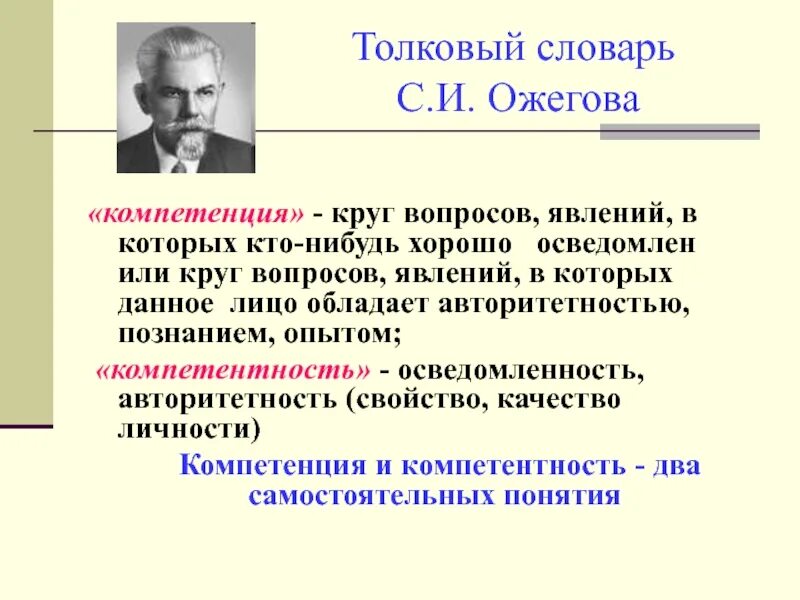 Толковый словарь С.И. Ожегова

«компетенция» - круг вопросов, явлений, в которых кто-нибудь хорошо осведомлен или круг вопросов, явлений, в которых данное лицо обладает авторитетностью, познанием, опытом;

«компетентность» - осведомленность, авторитетность (свойство, качество личности)

Компетенция и компетентность - два самостоятельных понятия